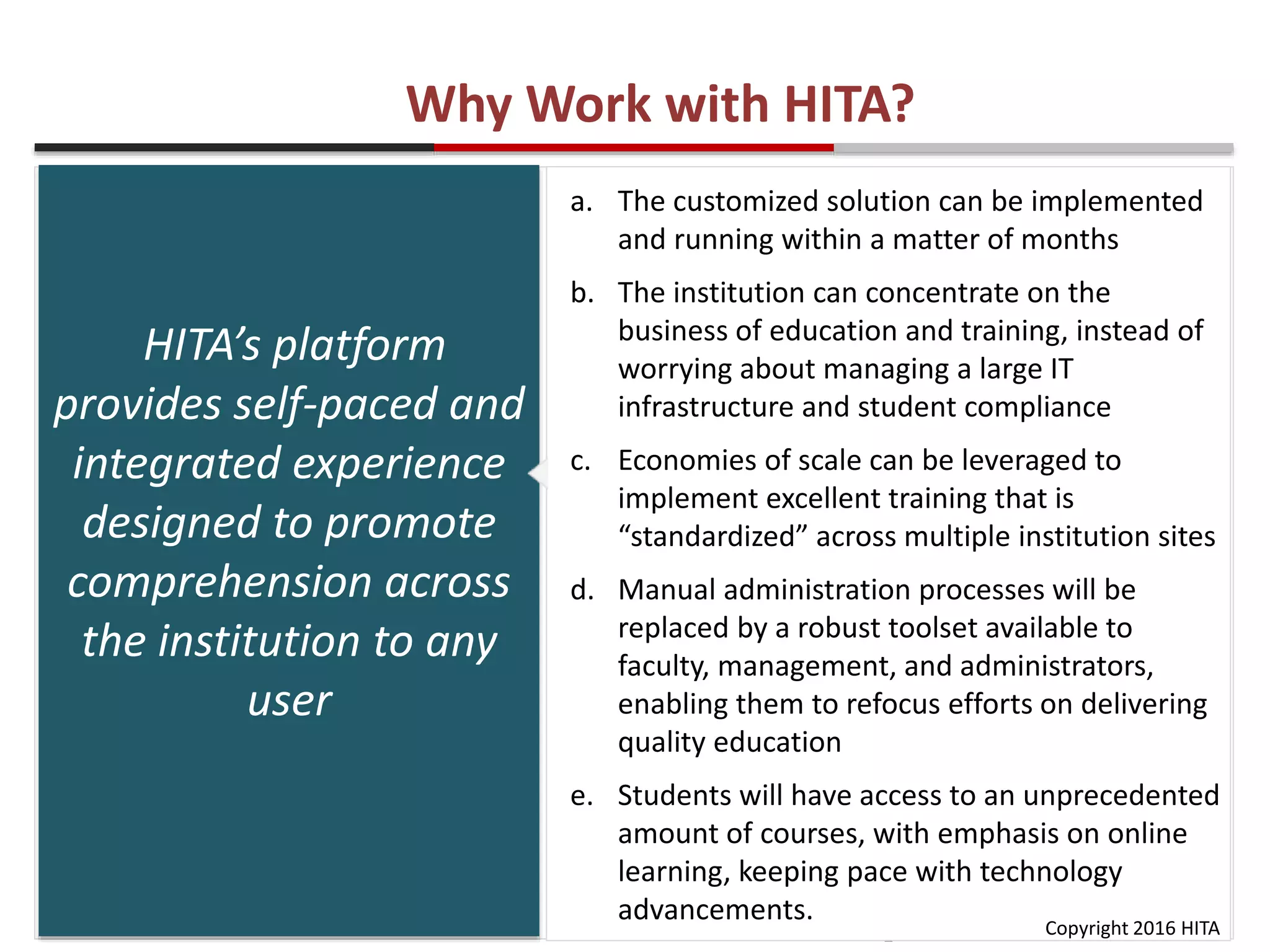 Why Work with HITA?

HITA’s platform provides self-paced and integrated experience designed to promote comprehension across the institution to any user

a. The customized solution can be implemented and running within a matter of months

b. The institution can concentrate on the business of education and training, instead of worrying about managing a large IT infrastructure and student compliance

c. Economies of scale can be leveraged to implement excellent training that is “standardized” across multiple institution sites

d. Manual administration processes will be replaced by a robust toolset available to faculty, management, and administrators, enabling them to refocus efforts on delivering quality education

e. Students will have access to an unprecedented amount of courses, with emphasis on online learning, keeping pace with technology advancements.

Copyright 2016 HITA